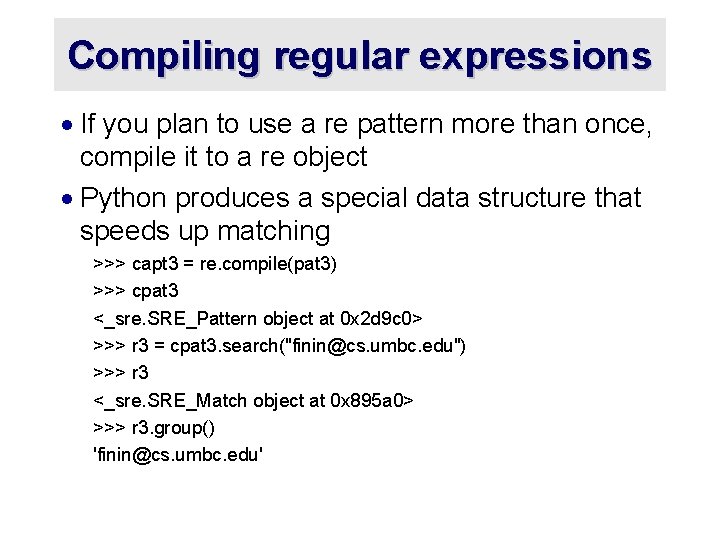 Compiling regular expressions

• If you plan to use a re pattern more than once, compile it to a re object

• Python produces a special data structure that speeds up matching

>>> capt3 = re.compile(pat3)
>>> cpat3
<_sre.SRE_Pattern object at 0x2d9c0>
>>> r3 = cpat3.search("finin@cs.umbc.edu")
>>> r3
<_sre.SRE_Match object at 0x895a0>
>>> r3.group()
'finin@cs.umbc.edu'